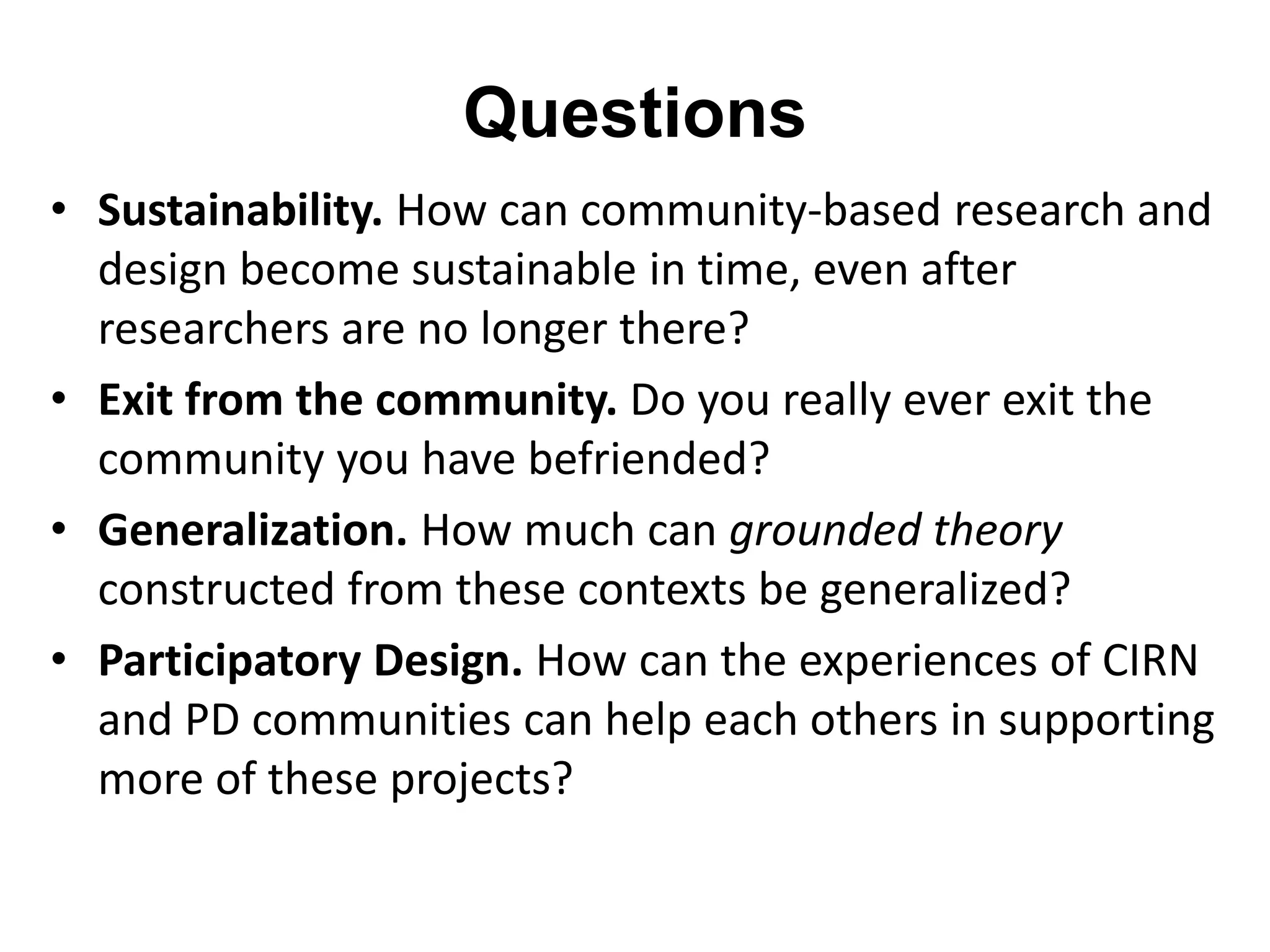 Questions

• Sustainability. How can community-based research and design become sustainable in time, even after researchers are no longer there?

• Exit from the community. Do you really ever exit the community you have befriended?

• Generalization. How much can grounded theory constructed from these contexts be generalized?

• Participatory Design. How can the experiences of CIRN and PD communities can help each others in supporting more of these projects?